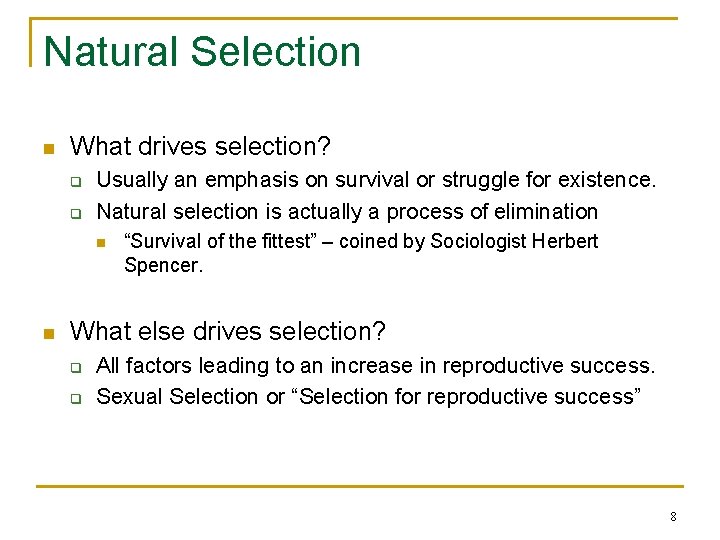 Natural Selection

- What drives selection?
  - Usually an emphasis on survival or struggle for existence.
  - Natural selection is actually a process of elimination
    - “Survival of the fittest” – coined by Sociologist Herbert Spencer.

- What else drives selection?
  - All factors leading to an increase in reproductive success.
  - Sexual Selection or “Selection for reproductive success”

8